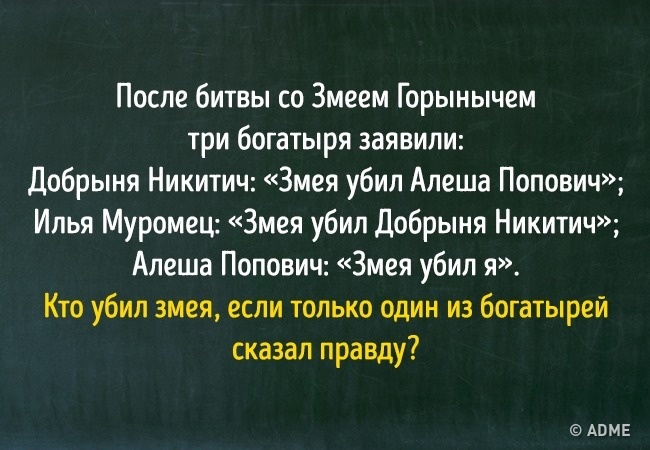 После битвы со Змеем Горынычем три богатыря заявили:
Добрыня Никитич: «Змея убил Алеша Попович»;
Илья Муромец: «Змея убил Добрыня Никитич»;
Алеша Попович: «Змея убил я».
Кто убил змея, если только один из богатырей сказал правду?

© ADME